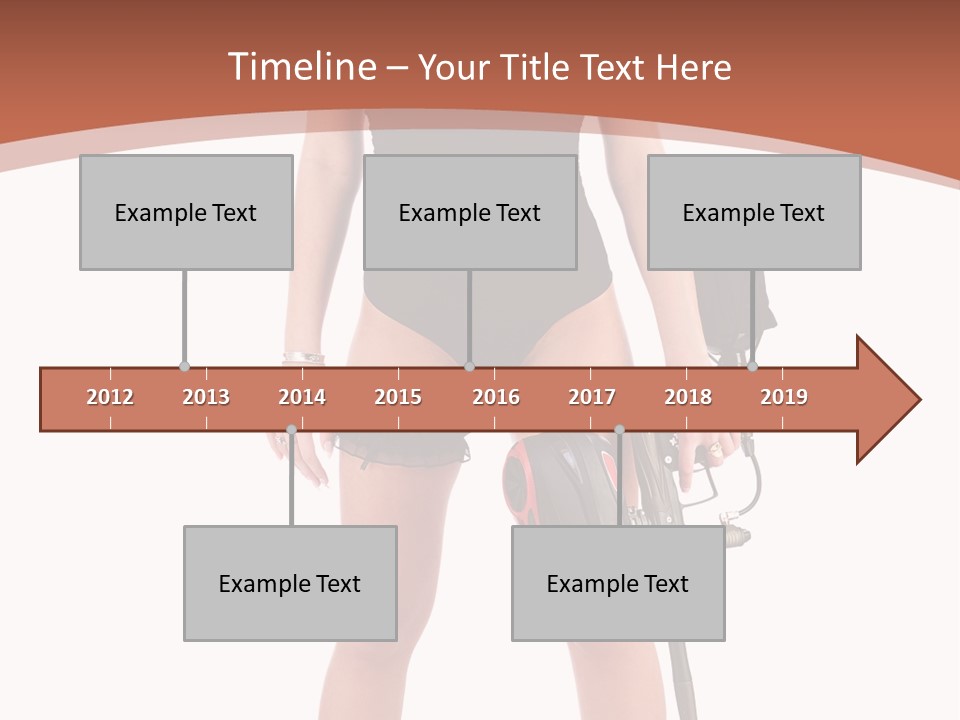 Timeline – Your Title Text Here

Example Text

Example Text

Example Text

2012 2013 2014 2015 2016 2017 2018 2019

Example Text

Example Text